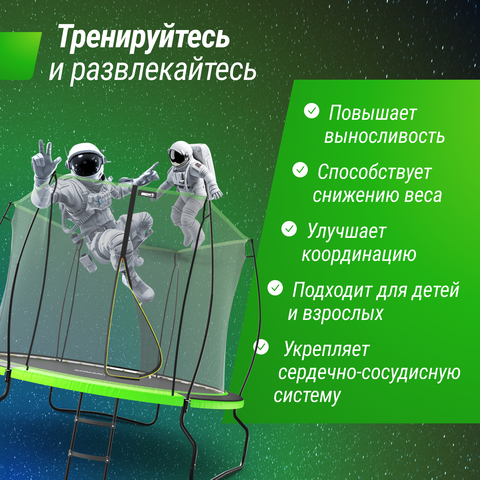 Тренируйтесь
и развлекайтесь

Повышает выносливость

Способствует снижению веса

Улучшает координацию

Подходит для детей и взрослых

Укрепляет сердечно-сосудисную систему